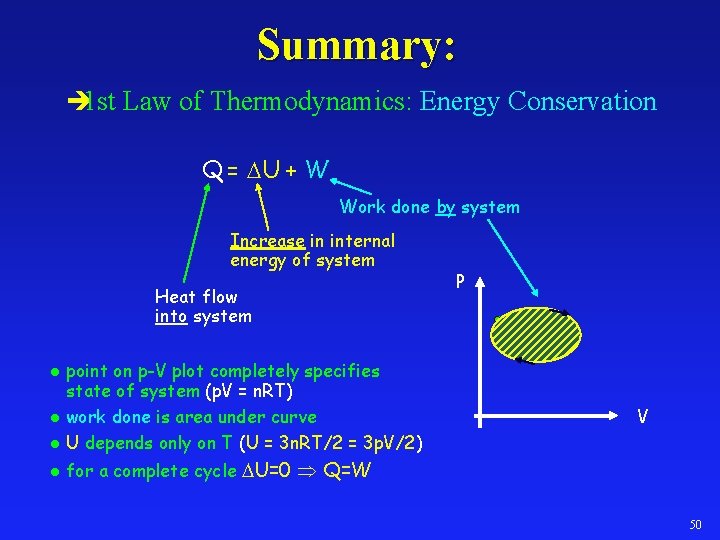 Summary:

➔1st Law of Thermodynamics: Energy Conservation

$Q = \Delta U + W$

Work done by system

Increase in internal energy of system

Heat flow into system

P

V

● point on p-V plot completely specifies state of system (pV = nRT)

● work done is area under curve

● U depends only on T (U = 3nRT/2 = 3pV/2)

● for a complete cycle $\Delta U=0 \Rightarrow Q=W$

50